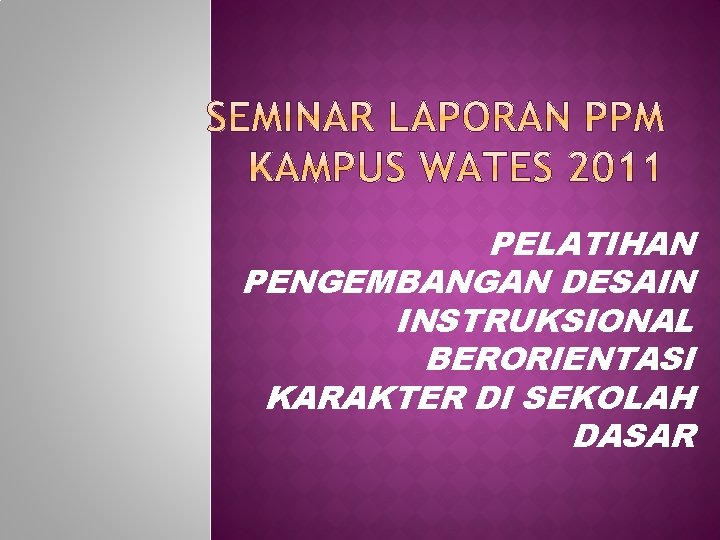 SEMINAR LAPORAN PPM KAMPUS WATES 2011

PELATIHAN PENGEMBANGAN DESAIN INSTRUKSIONAL BERORIENTASI KARAKTER DI SEKOLAH DASAR